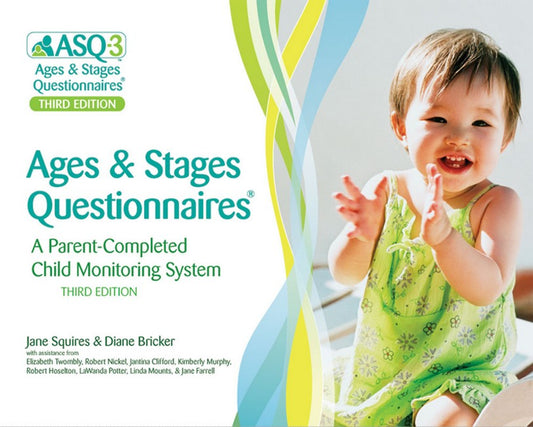 ASQ-3
Ages & Stages Questionnaires®
THIRD EDITION

Ages & Stages Questionnaires®

A Parent-Completed Child Monitoring System

THIRD EDITION

Jane Squires & Diane Bricker

with assistance from
Elizabeth Twombly, Robert Nickel, Jantina Clifford, Kimberly Murphy, Robert Hoselton, LaWanda Potter, Linda Mounts, & Jane Farrell